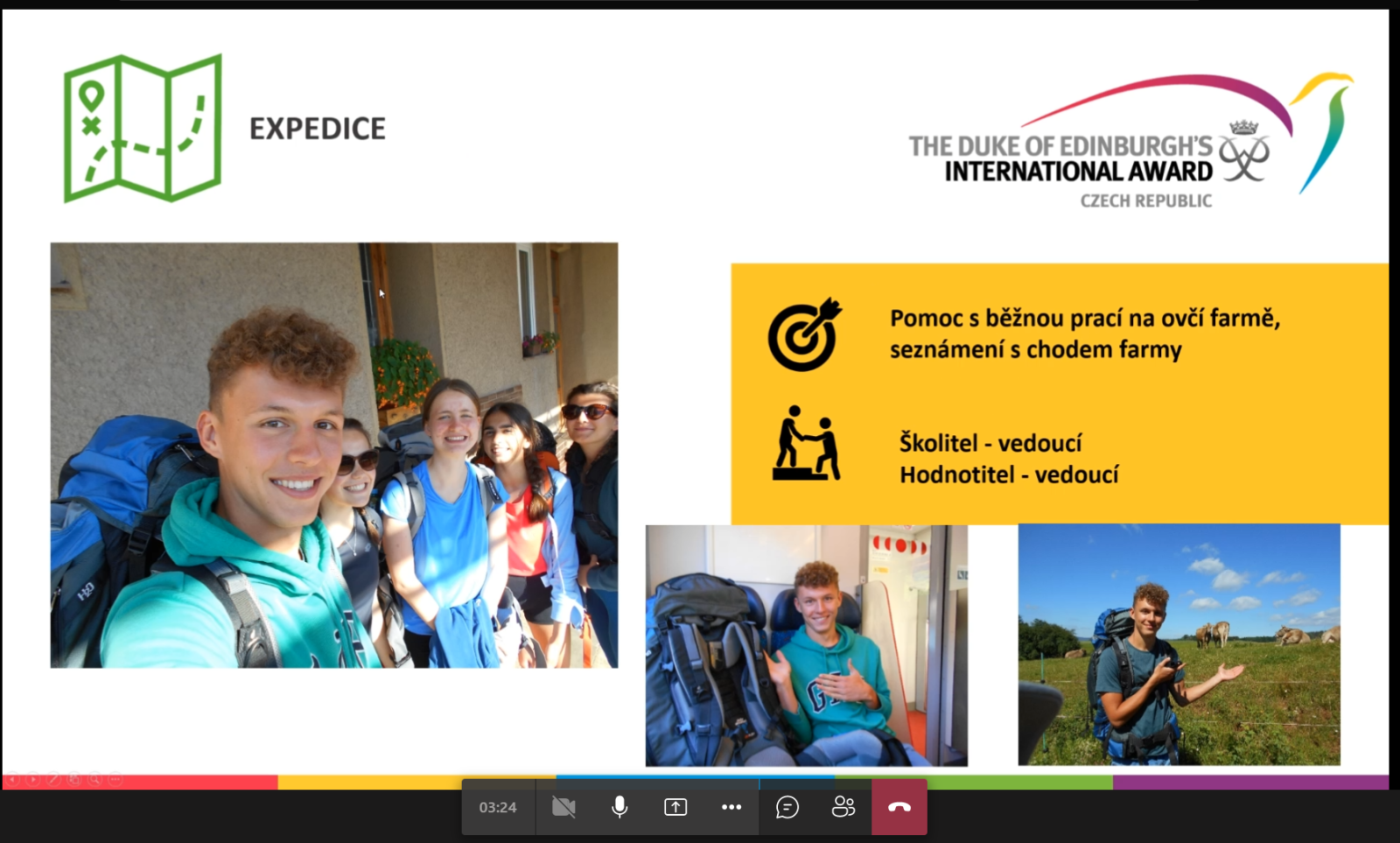 EXPEDICE

THE DUKE OF EDINBURGH'S
INTERNATIONAL AWARD
CZECH REPUBLIC

Pomoc s běžnou prací na ovčí farmě, seznámení s chodem farmy

Školitel - vedoucí
Hodnotitel - vedoucí

03:24